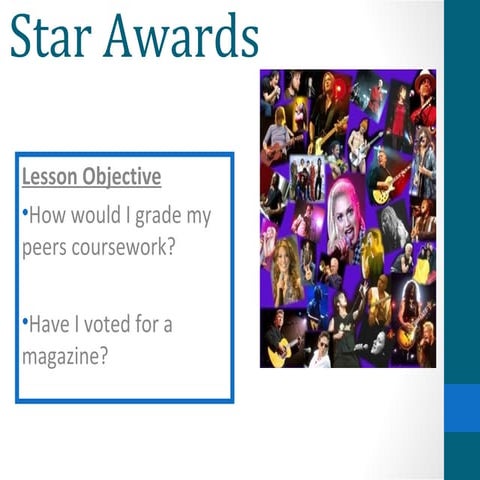 Star Awards

Lesson Objective

•How would I grade my peers coursework?

•Have I voted for a magazine?